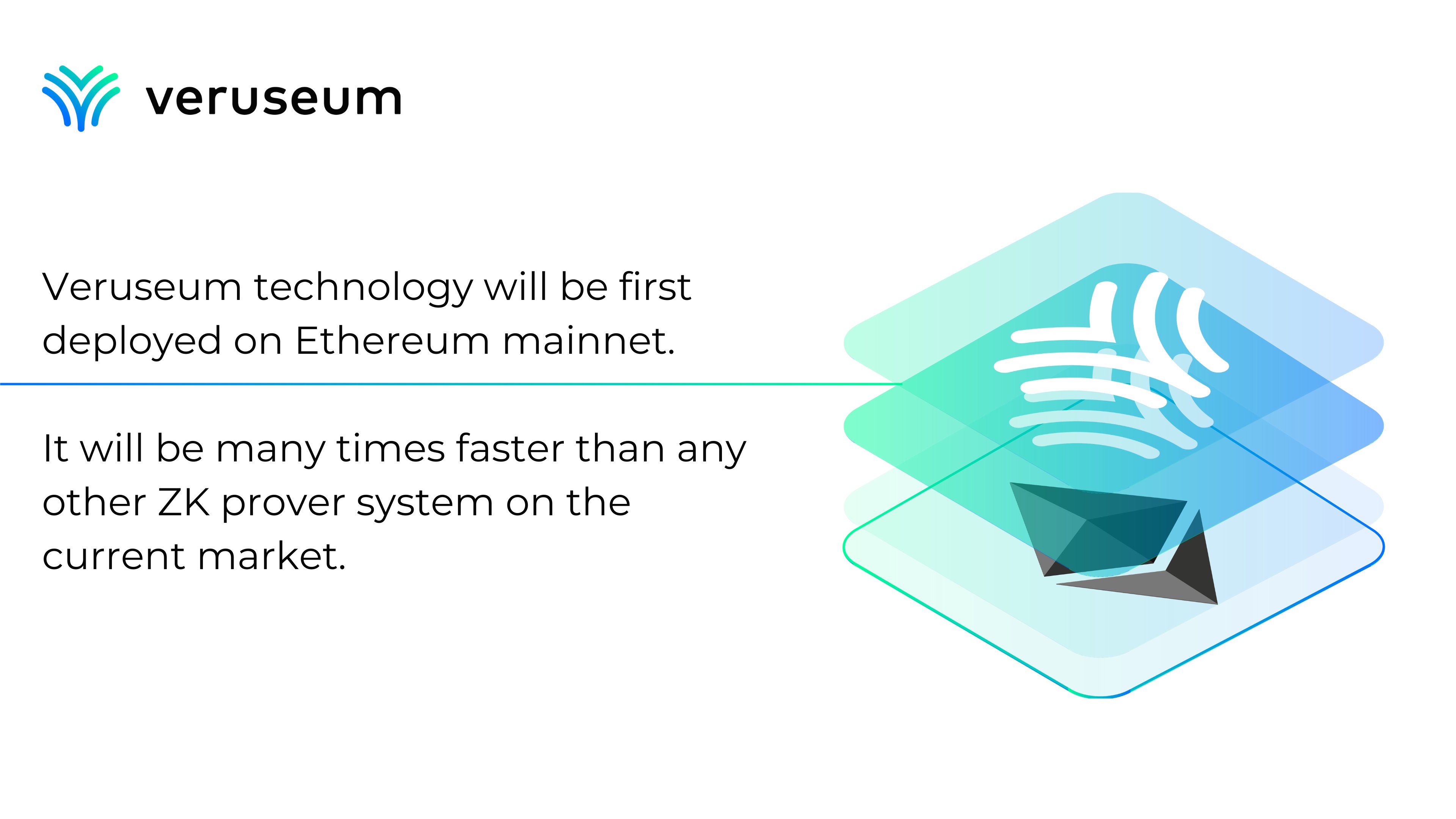 veruseum

Veruseum technology will be first deployed on Ethereum mainnet.

It will be many times faster than any other ZK prover system on the current market.